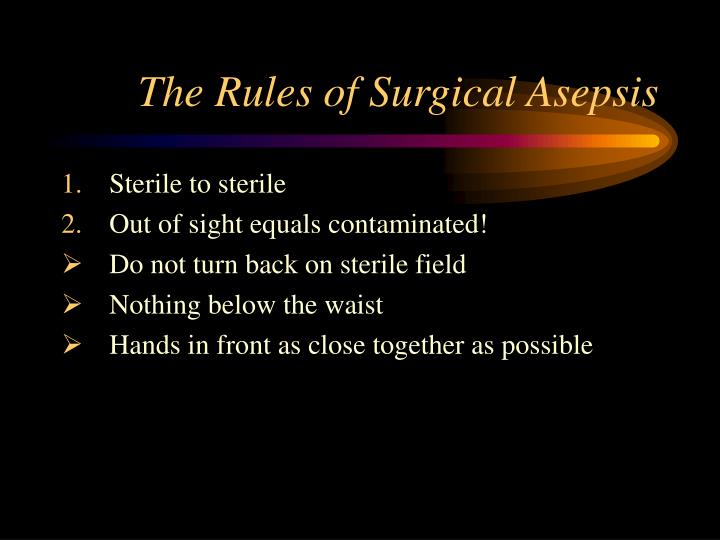 The Rules of Surgical Asepsis

1. Sterile to sterile
2. Out of sight equals contaminated!
➢ Do not turn back on sterile field
➢ Nothing below the waist
➢ Hands in front as close together as possible